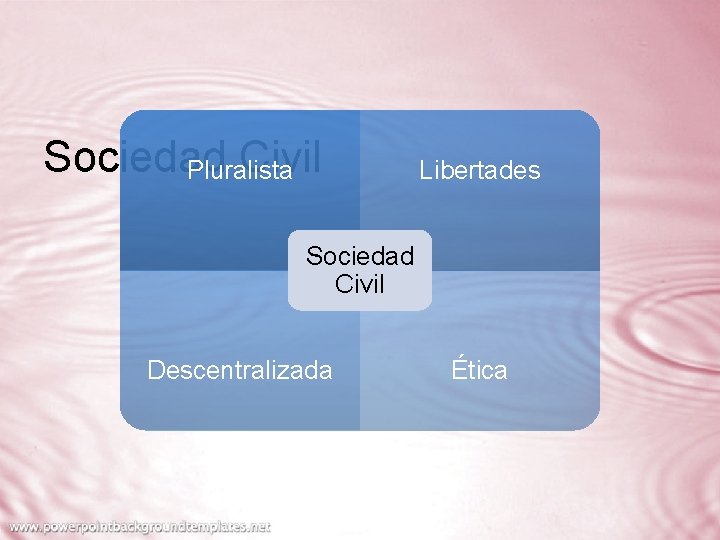 Sociedad Civil

Pluralista

Libertades

Sociedad Civil

Descentralizada

Ética

www.powerpointbackgroundtemplates.net